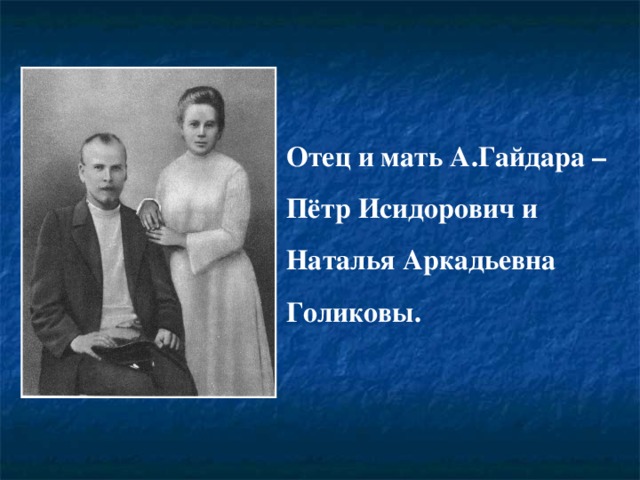 Отец и мать А.Гайдара – Пётр Исидорович и Наталья Аркадьевна Голиковы.